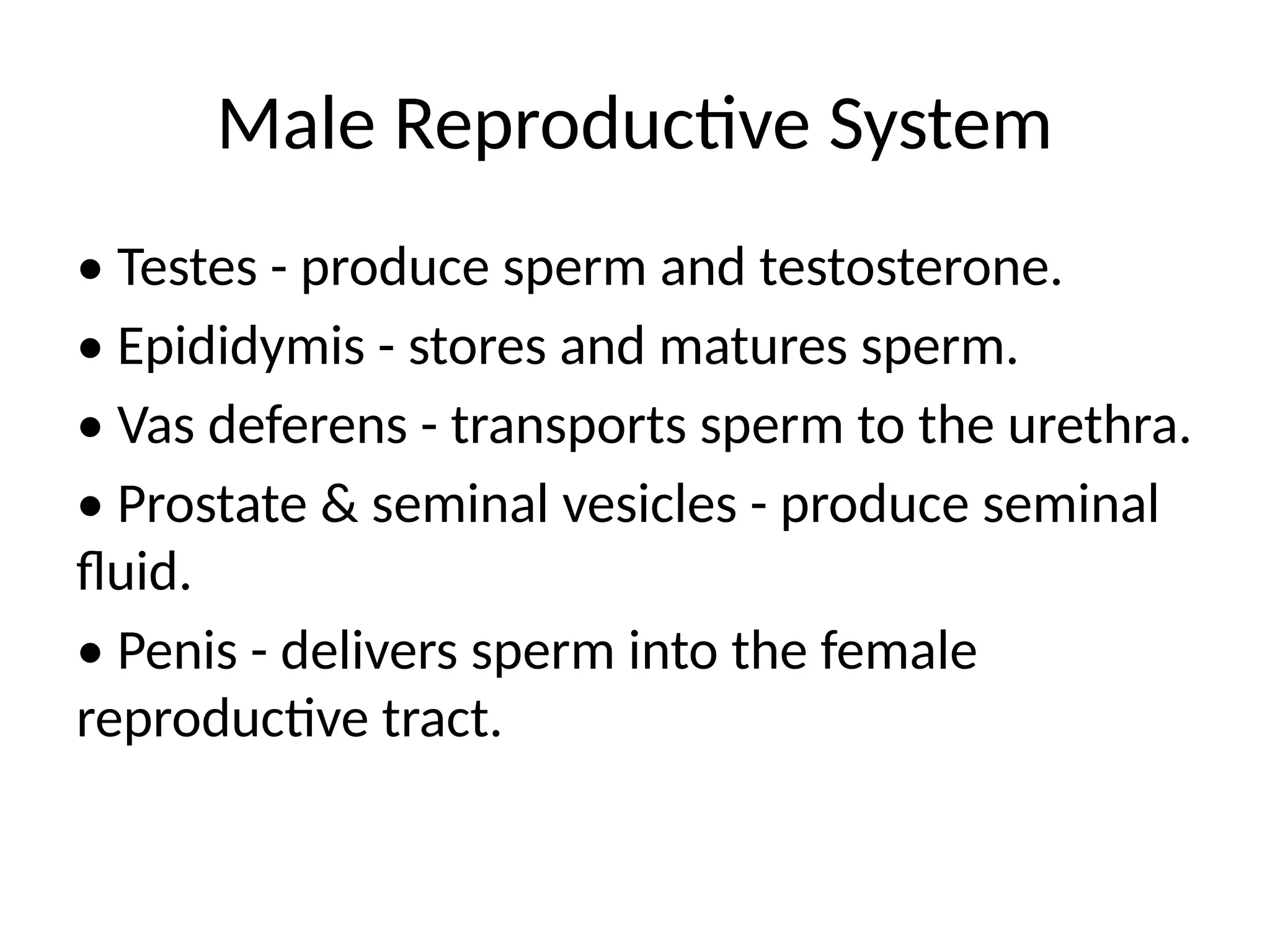 Male Reproductive System

• Testes - produce sperm and testosterone.

• Epididymis - stores and matures sperm.

• Vas deferens - transports sperm to the urethra.

• Prostate & seminal vesicles - produce seminal fluid.

• Penis - delivers sperm into the female reproductive tract.